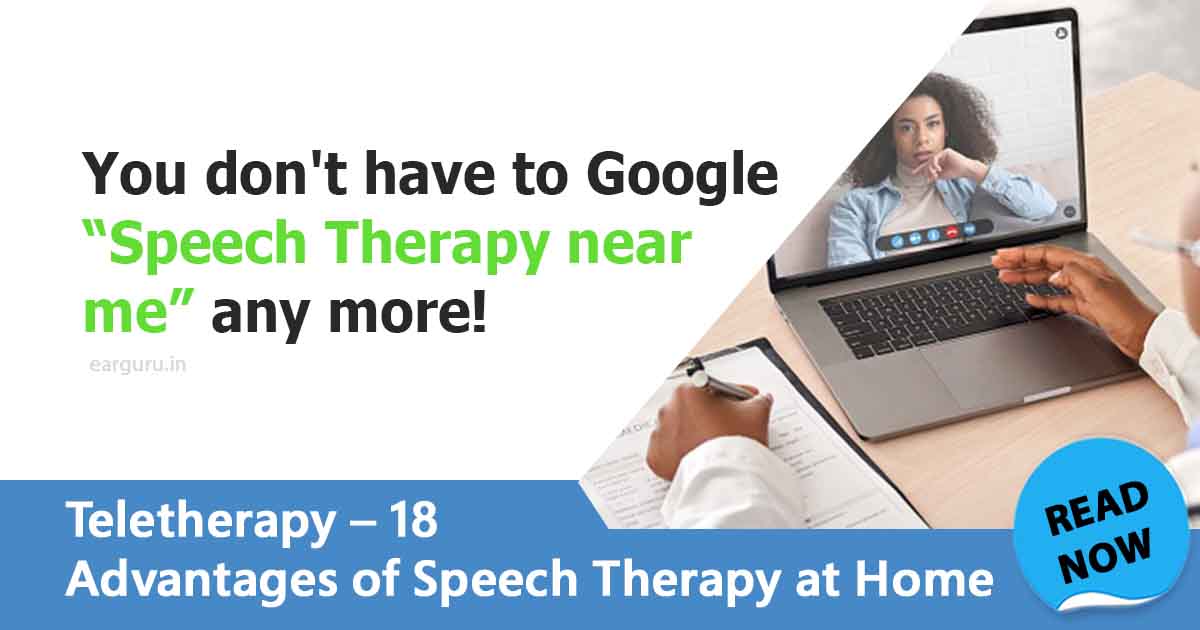 You don't have to Google "Speech Therapy near me" any more!

earguru.in

Teletherapy – 18
Advantages of Speech Therapy at Home

READ NOW